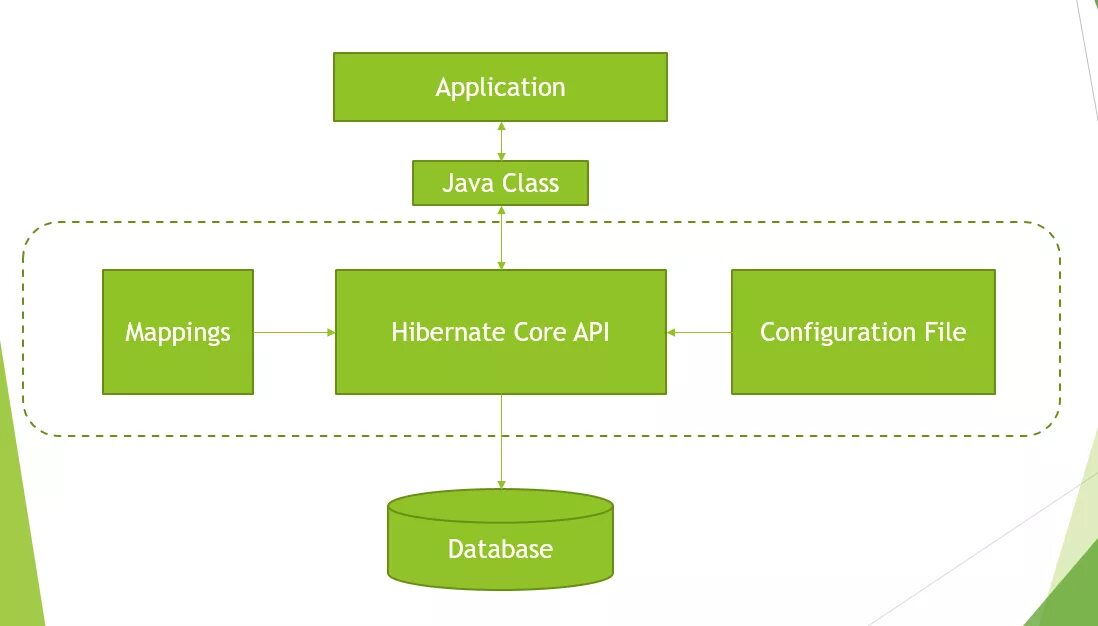 Application

Java Class

Mappings

Hibernate Core API

Configuration File

Database